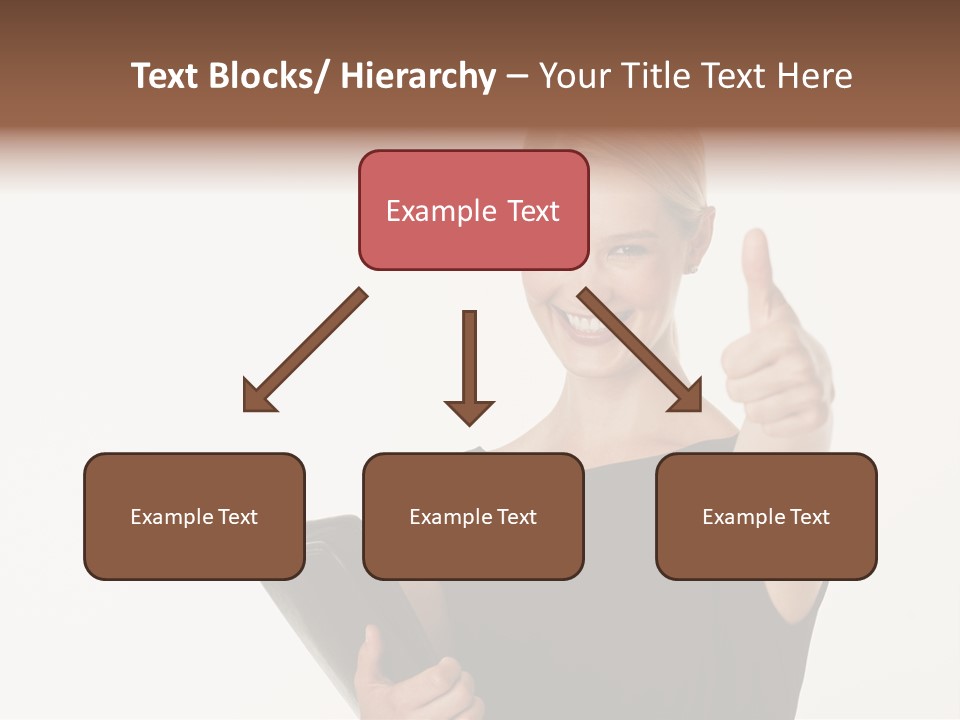 Text Blocks/ Hierarchy – Your Title Text Here

Example Text

Example Text

Example Text

Example Text